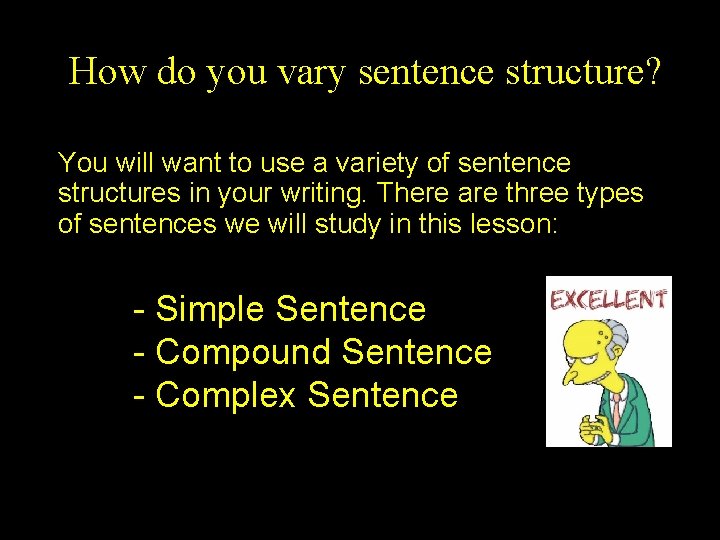 How do you vary sentence structure?

You will want to use a variety of sentence structures in your writing. There are three types of sentences we will study in this lesson:

- Simple Sentence
- Compound Sentence
- Complex Sentence

EXCELLENT